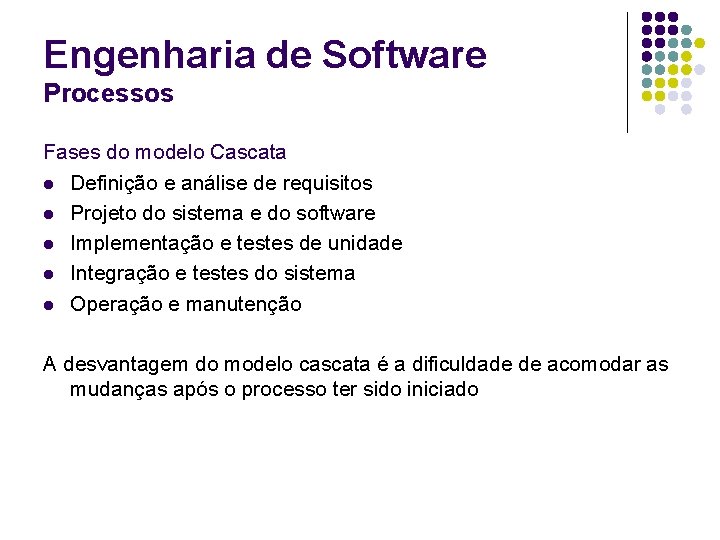 Engenharia de Software
Processos

Fases do modelo Cascata

- Definição e análise de requisitos
- Projeto do sistema e do software
- Implementação e testes de unidade
- Integração e testes do sistema
- Operação e manutenção

A desvantagem do modelo cascata é a dificuldade de acomodar as mudanças após o processo ter sido iniciado